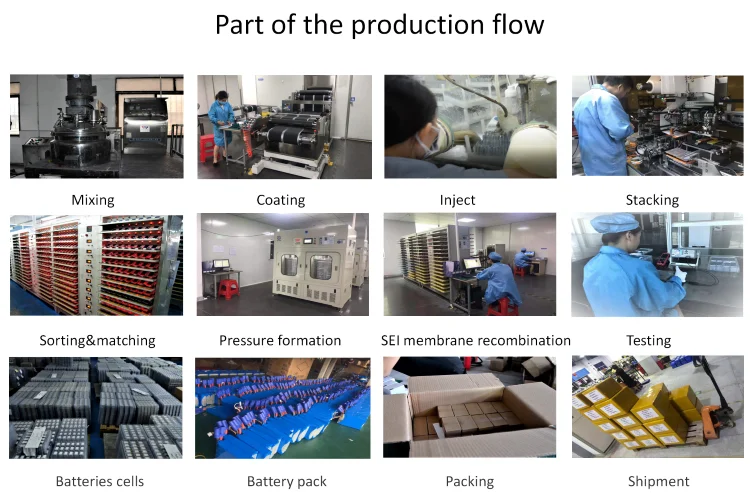 Part of the production flow

Mixing

Coating

Inject

Stacking

Sorting&matching

Pressure formation

SEI membrane recombination

Testing

Batteries cells

Battery pack

Packing

Shipment